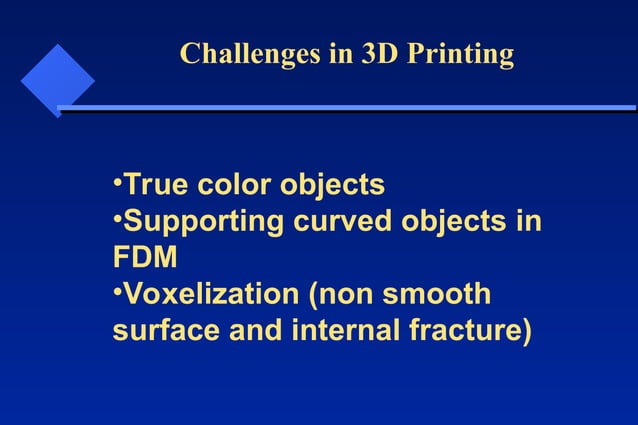 Challenges in 3D Printing

•True color objects
•Supporting curved objects in FDM
•Voxelization (non smooth surface and internal fracture)